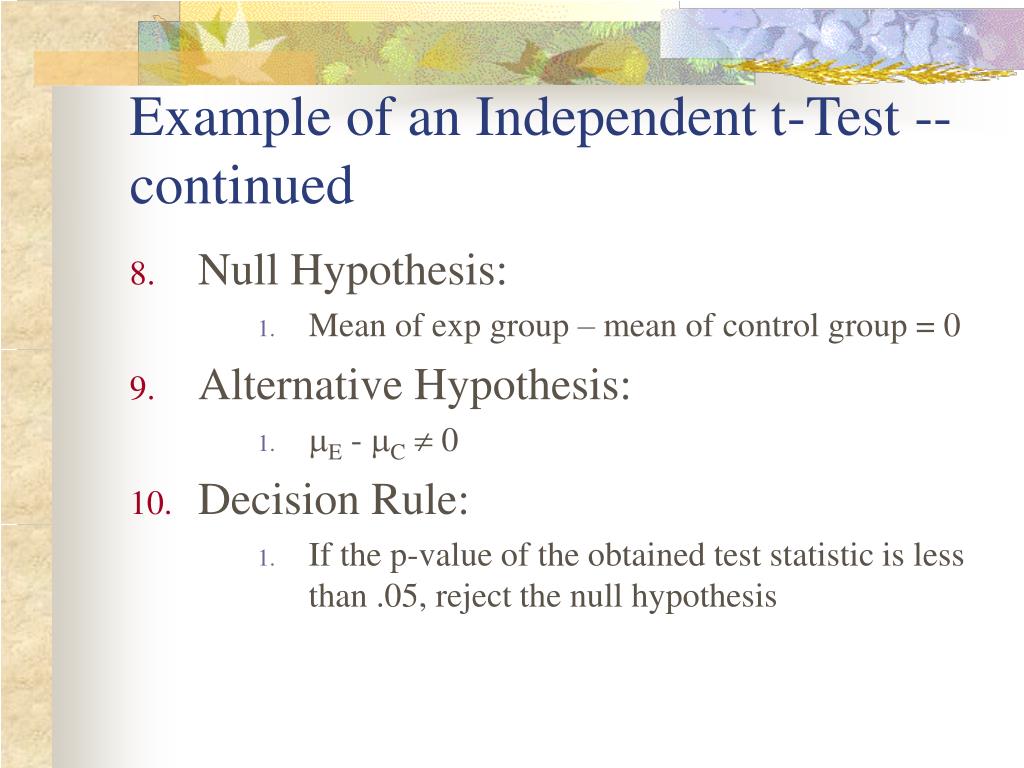 Example of an Independent t-Test -- continued

8. Null Hypothesis:
   1. Mean of exp group – mean of control group = 0
9. Alternative Hypothesis:
   1. $\mu_E - \mu_C \neq 0$
10. Decision Rule:
   1. If the p-value of the obtained test statistic is less than .05, reject the null hypothesis